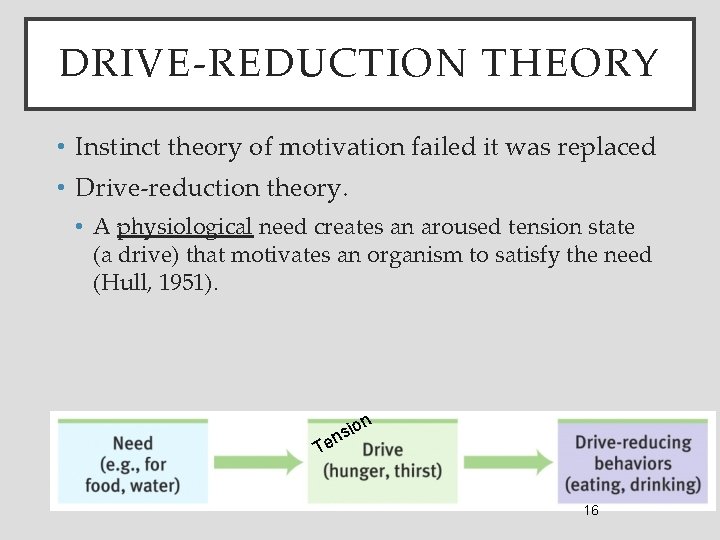 DRIVE-REDUCTION THEORY

• Instinct theory of motivation failed it was replaced

• Drive-reduction theory.

• A physiological need creates an aroused tension state (a drive) that motivates an organism to satisfy the need (Hull, 1951).

Need (e.g., for food, water)

Tension

Drive (hunger, thirst)

Drive-reducing behaviors (eating, drinking)

16